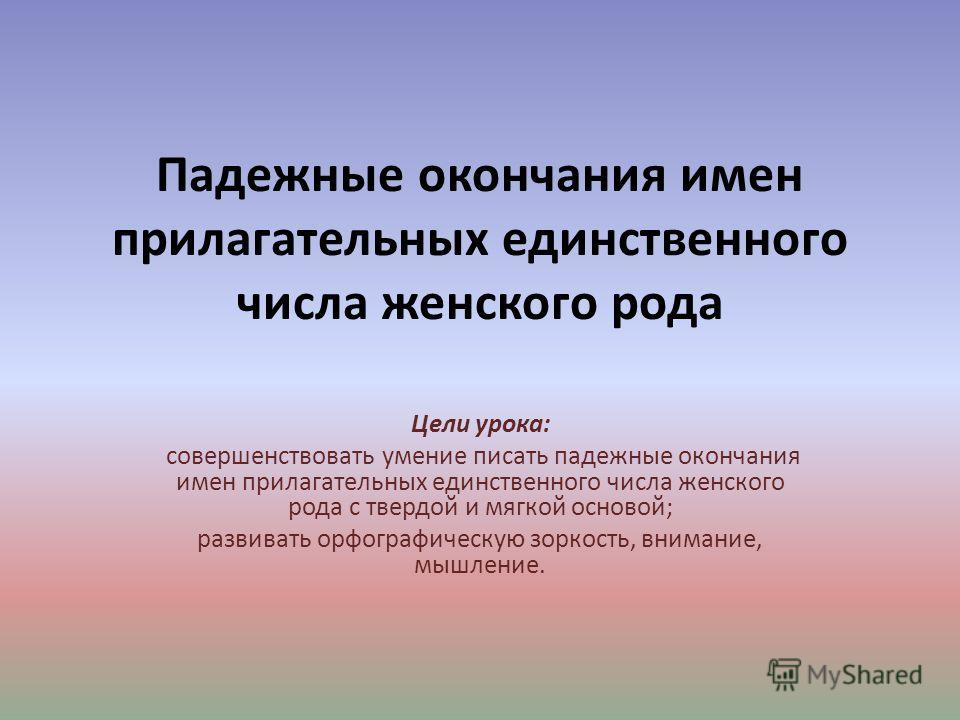 Падежные окончания имен прилагательных единственного числа женского рода

Цели урока:

совершенствовать умение писать падежные окончания имен прилагательных единственного числа женского рода с твердой и мягкой основой;

развивать орфографическую зоркость, внимание, мышление.

MyShared